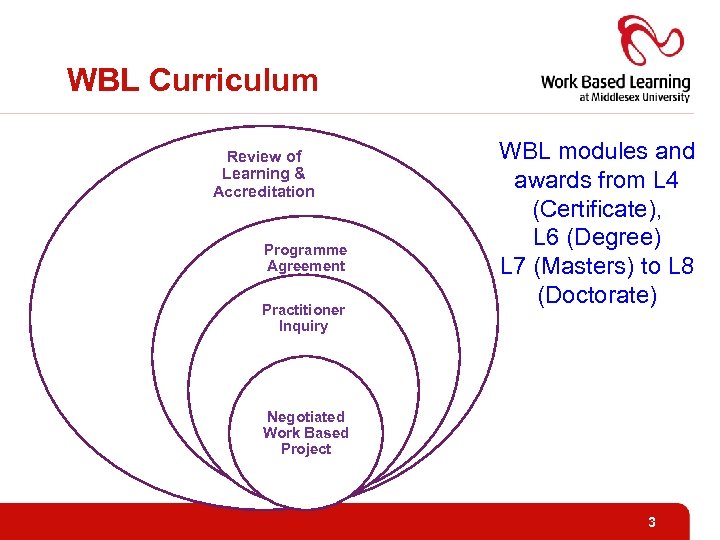 WBL Curriculum

Work Based Learning
at Middlesex University

Review of Learning & Accreditation

Programme Agreement

Practitioner Inquiry

Negotiated Work Based Project

WBL modules and awards from L4 (Certificate), L6 (Degree) L7 (Masters) to L8 (Doctorate)

3